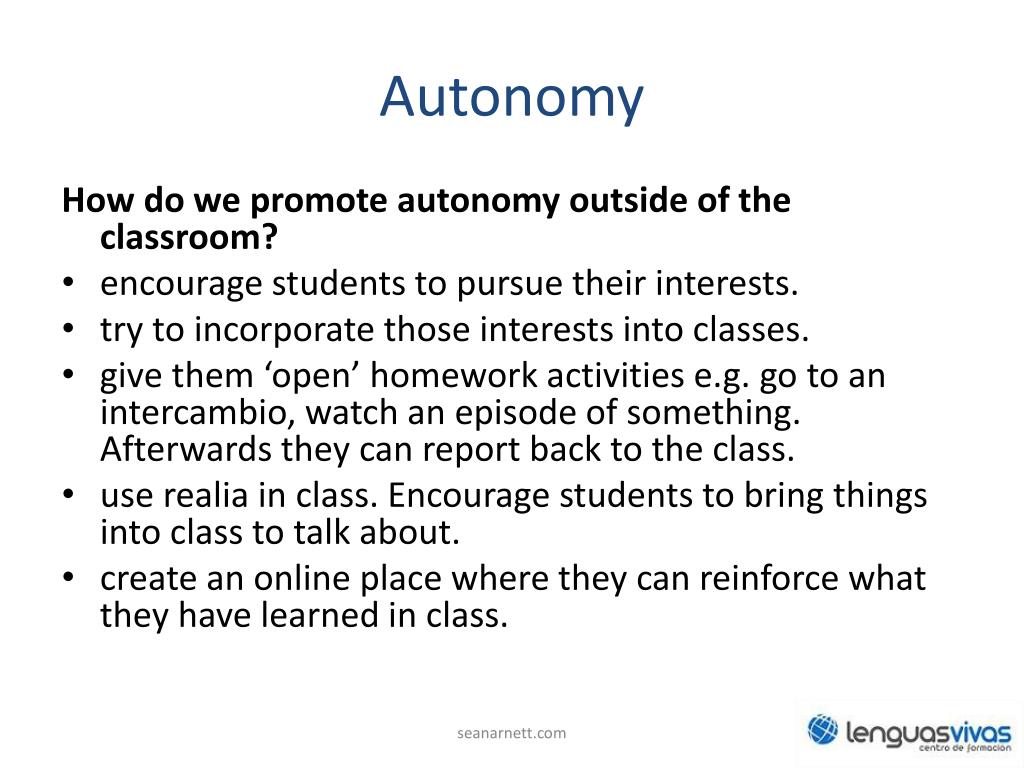 Autonomy

How do we promote autonomy outside of the classroom?

• encourage students to pursue their interests.
• try to incorporate those interests into classes.
• give them ‘open’ homework activities e.g. go to an intercambio, watch an episode of something. Afterwards they can report back to the class.
• use realia in class. Encourage students to bring things into class to talk about.
• create an online place where they can reinforce what they have learned in class.

seanarnett.com

lenguasvivas
centro de formación